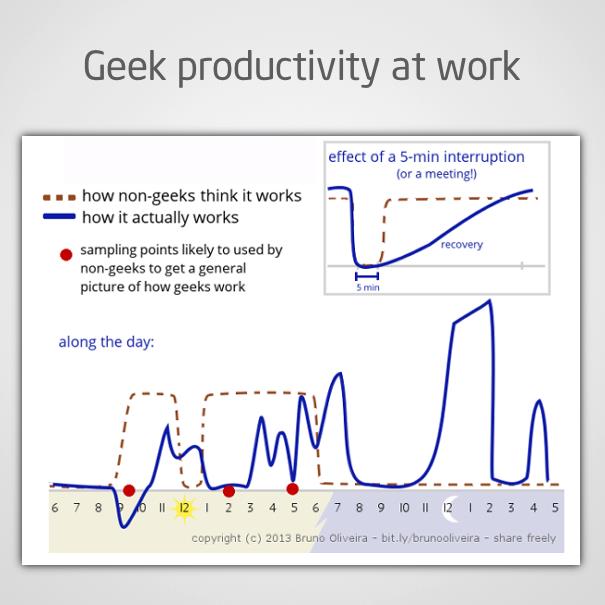 Geek productivity at work

how non-geeks think it works
how it actually works

sampling points likely to used by non-geeks to get a general picture of how geeks work

effect of a 5-min interruption
(or a meeting!)

recovery

5 min

along the day:

6 7 8 9 10 11 12 1 2 3 4 5 6 7 8 9 10 11 12 1 2 3 4 5

copyright (c) 2013 Bruno Oliveira - bit.ly/brunooliveira - share freely